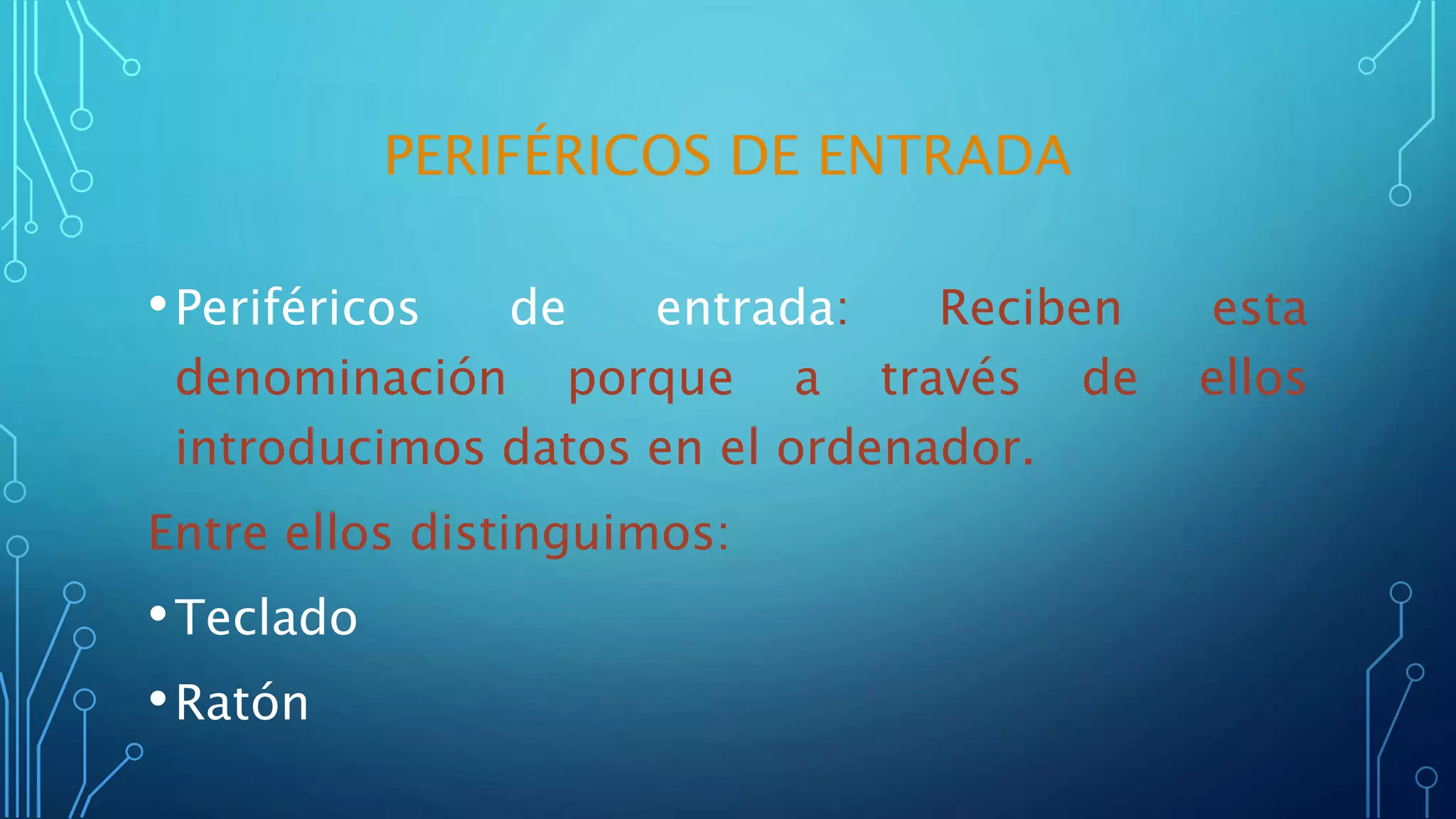 PERIFÉRICOS DE ENTRADA

• Periféricos de entrada: Reciben esta denominación porque a través de ellos introducimos datos en el ordenador.

Entre ellos distinguimos:

• Teclado

• Ratón